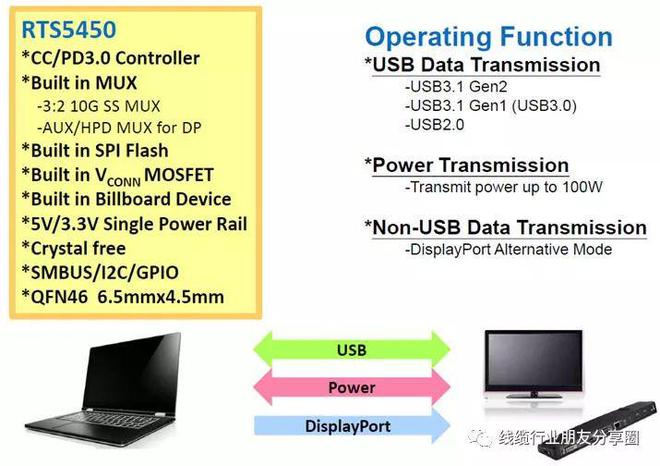 RTS5450
*CC/PD3.0 Controller
*Built in MUX
-3:2 10G SS MUX
-AUX/HPD MUX for DP
*Built in SPI Flash
*Built in $V_{CONN}$ MOSFET
*Built in Billboard Device
*5V/3.3V Single Power Rail
*Crystal free
*SMBUS/I2C/GPIO
*QFN46 6.5mmx4.5mm

Operating Function
*USB Data Transmission
-USB3.1 Gen2
-USB3.1 Gen1 (USB3.0)
-USB2.0

*Power Transmission
-Transmit power up to 100W

*Non-USB Data Transmission
-DisplayPort Alternative Mode

USB
Power
DisplayPort

线缆行业朋友分享圈